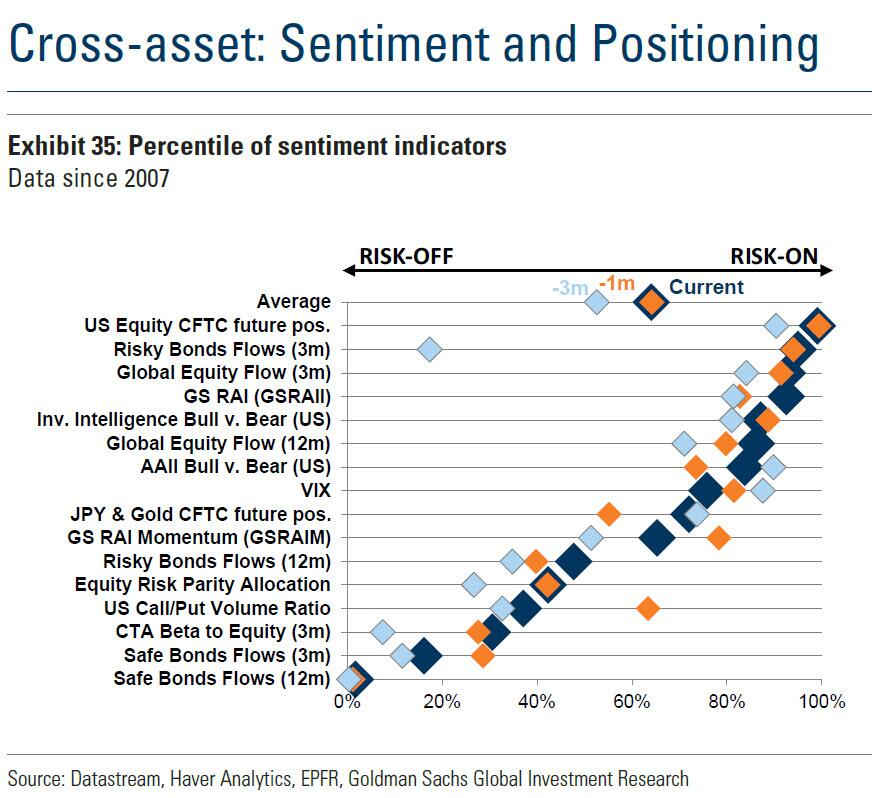 Cross-asset: Sentiment and Positioning

Exhibit 35: Percentile of sentiment indicators
Data since 2007

RISK-OFF
RISK-ON
-3m
-1m
Current

Average
US Equity CFTC future pos.
Risky Bonds Flows (3m)
Global Equity Flow (3m)
GS RAI (GSRAII)
Inv. Intelligence Bull v. Bear (US)
Global Equity Flow (12m)
AAII Bull v. Bear (US)
VIX
JPY & Gold CFTC future pos.
GS RAI Momentum (GSRAIM)
Risky Bonds Flows (12m)
Equity Risk Parity Allocation
US Call/Put Volume Ratio
CTA Beta to Equity (3m)
Safe Bonds Flows (3m)
Safe Bonds Flows (12m)

0%
20%
40%
60%
80%
100%

Source: Datastream, Haver Analytics, EPFR, Goldman Sachs Global Investment Research